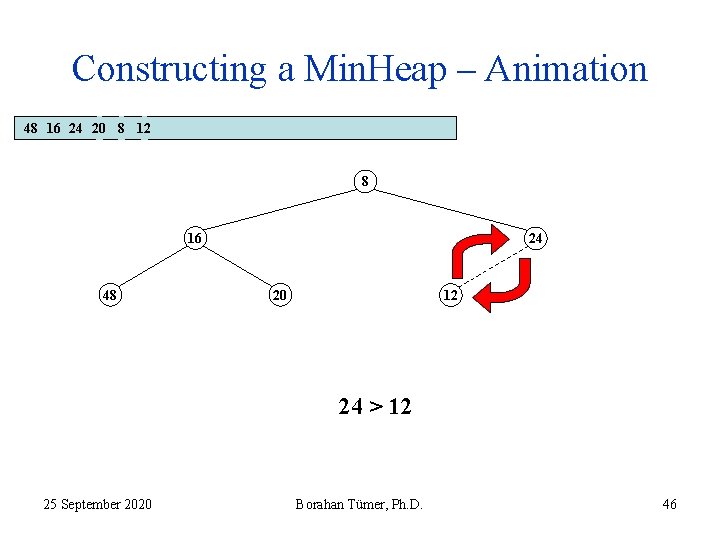 Constructing a MinHeap – Animation

48 16 24 20 8 12

8

16

24

48

20

12

24 > 12

25 September 2020

Borahan Tümer, Ph.D.

46